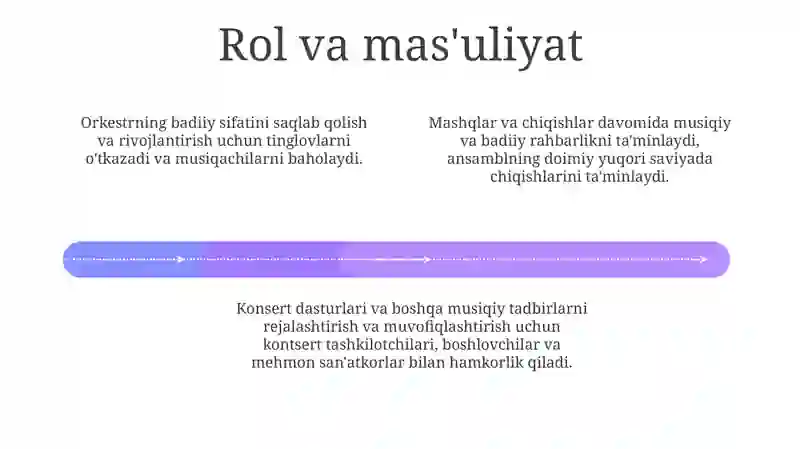 Rol va mas'uliyat

Orkestrning badiiy sifatini saqlab qolish va rivojlantirish uchun tinglovlarni o'tkazadi va musiqachilarni baholaydi.

Mashqlar va chiqishlar davomida musiqiy va badiiy rahbarlikni ta'minlaydi, ansamblning doimiy yuqori saviyada chiqishlarini ta'minlaydi.

Konsert dasturlari va boshqa musiqiy tadbirlarni rejalashtirish va muvofiqlashtirish uchun kontsert tashkilotchilari, boshlovchilar va mehmon san'atkorlar bilan hamkorlik qiladi.